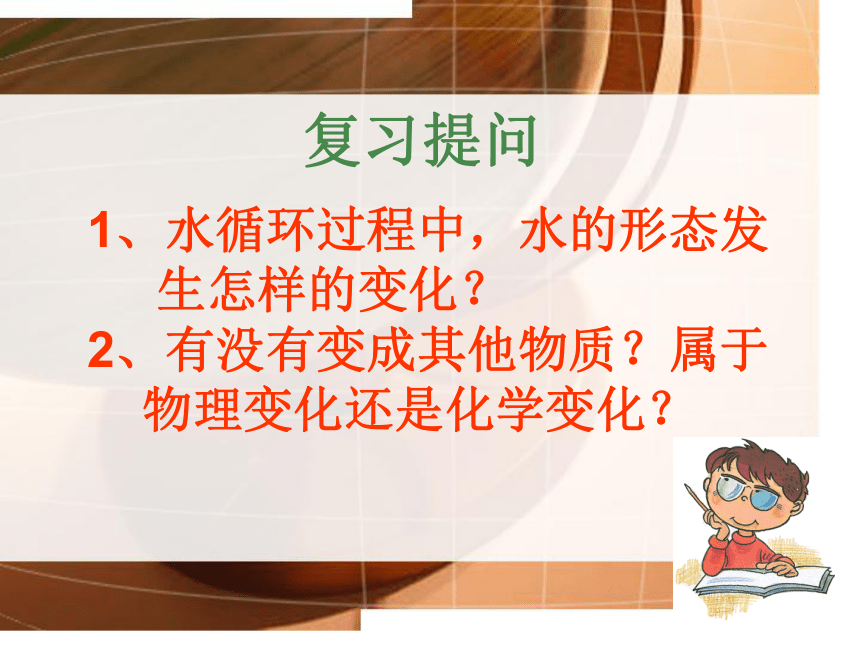 复习提问

1、水循环过程中，水的形态发生怎样的变化？

2、有没有变成其他物质？属于物理变化还是化学变化？